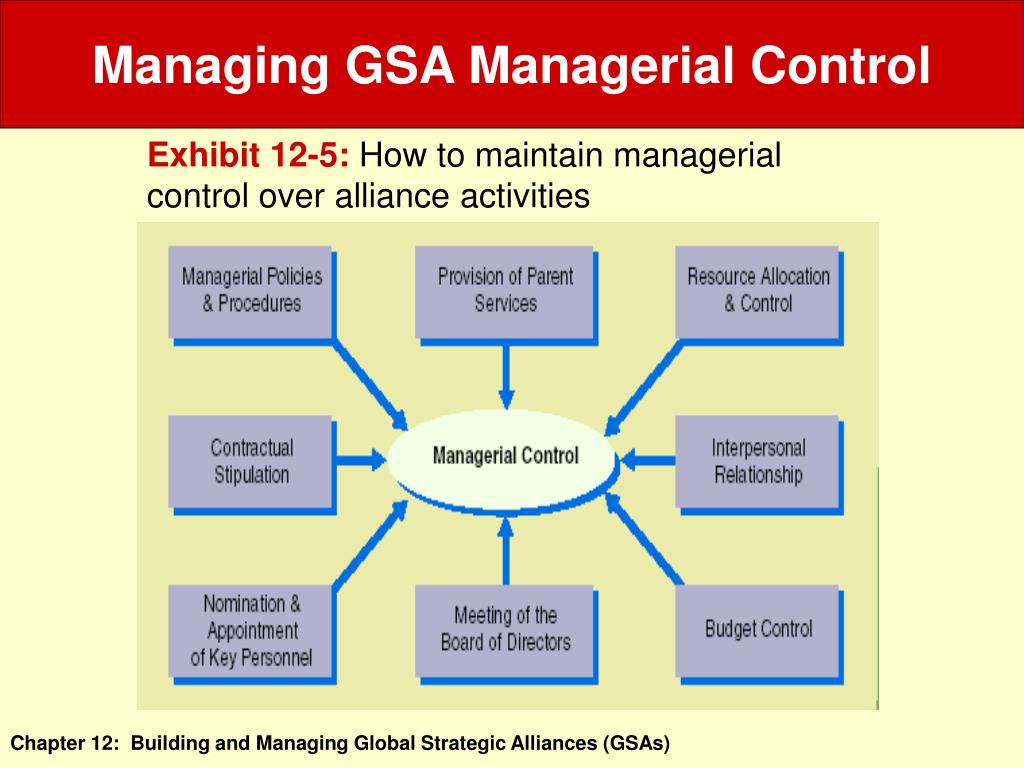 Managing GSA Managerial Control

Exhibit 12-5: How to maintain managerial control over alliance activities

Managerial Policies & Procedures

Provision of Parent Services

Resource Allocation & Control

Contractual Stipulation

Managerial Control

Interpersonal Relationship

Nomination & Appointment of Key Personnel

Meeting of the Board of Directors

Budget Control

Chapter 12: Building and Managing Global Strategic Alliances (GSAs)